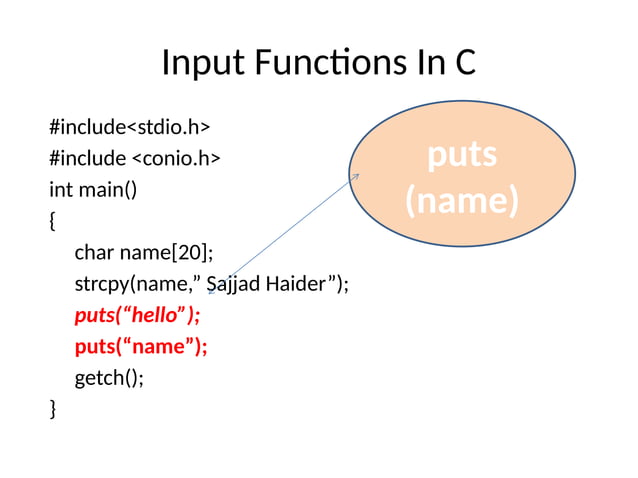 Input Functions In C

#include<stdio.h>
#include <conio.h>
int main()
{
char name[20];
strcpy(name,” Sajjad Haider”);
puts(“hello”);
puts(“name”);
getch();
}

puts (name)